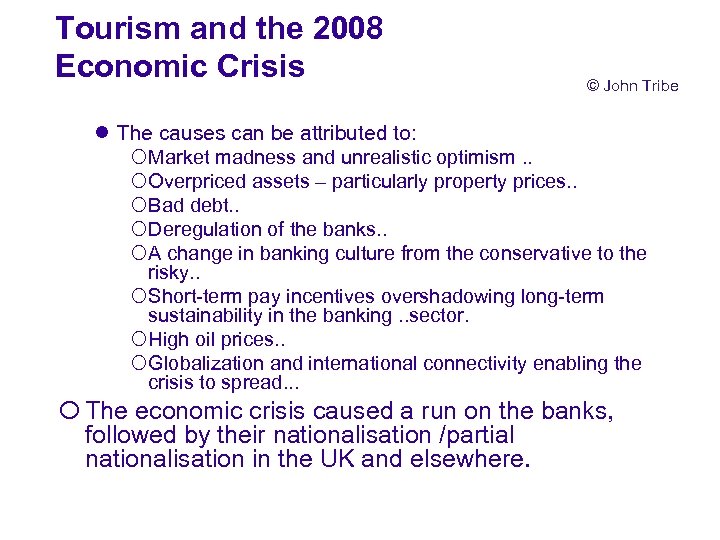 Tourism and the 2008 Economic Crisis

© John Tribe

● The causes can be attributed to:
○ Market madness and unrealistic optimism ..
○ Overpriced assets – particularly property prices..
○ Bad debt..
○ Deregulation of the banks..
○ A change in banking culture from the conservative to the risky..
○ Short-term pay incentives overshadowing long-term sustainability in the banking ..sector.
○ High oil prices..
○ Globalization and international connectivity enabling the crisis to spread...

○ The economic crisis caused a run on the banks, followed by their nationalisation /partial nationalisation in the UK and elsewhere.